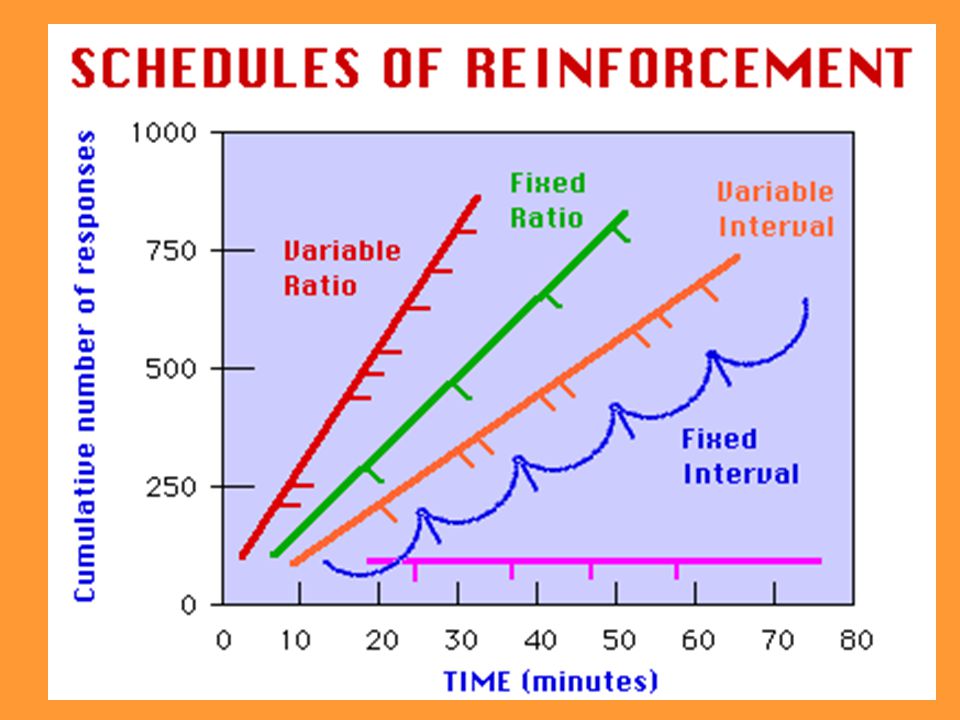 SCHEDULES OF REINFORCEMENT

Cumulative number of responses

1000
750
500
250
0

Variable Ratio

Fixed Ratio

Variable Interval

Fixed Interval

0 10 20 30 40 50 60 70 80

TIME (minutes)